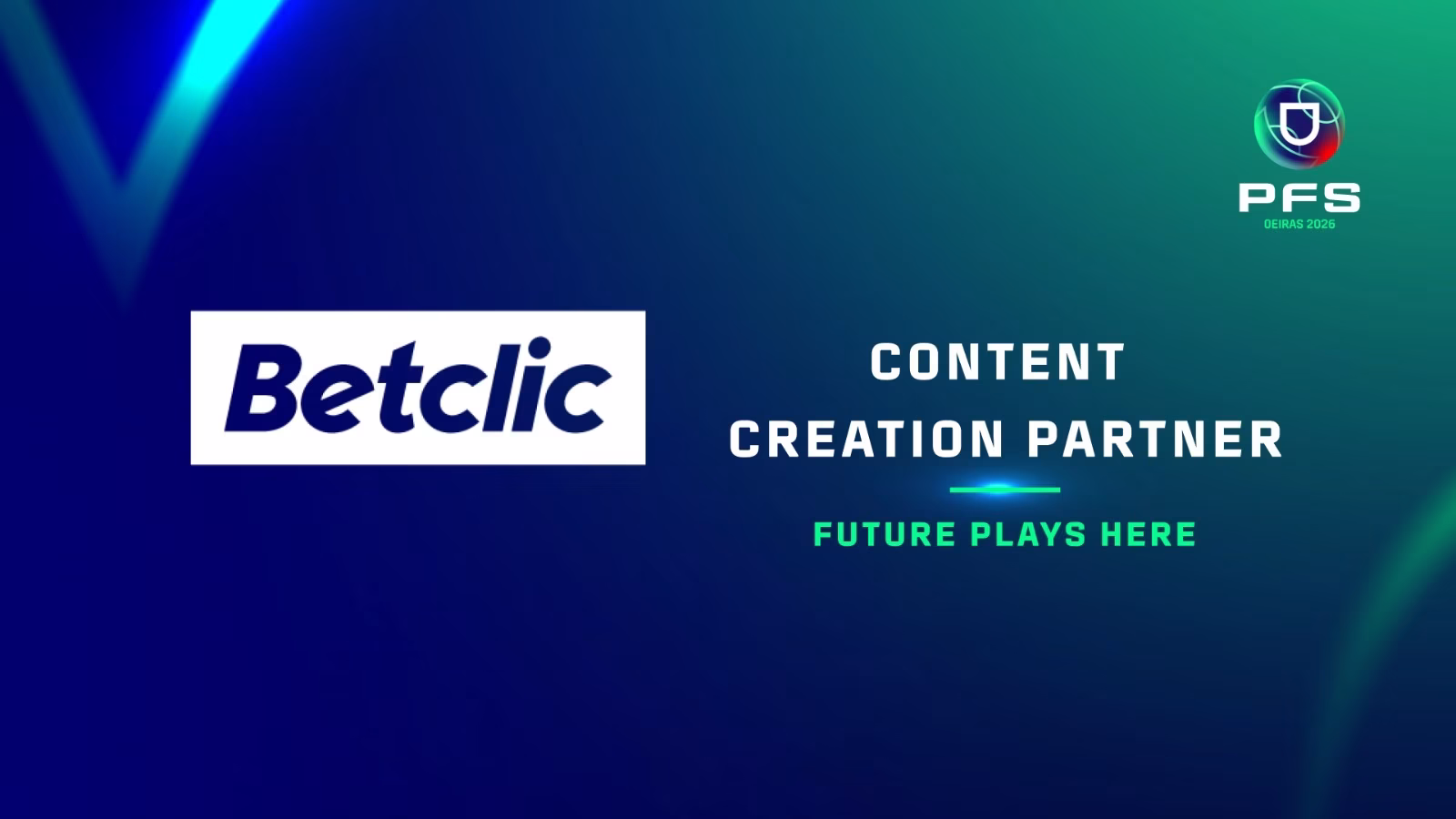 PFS
OEIRAS 2026

Betclic

CONTENT
CREATION PARTNER

FUTURE PLAYS HERE